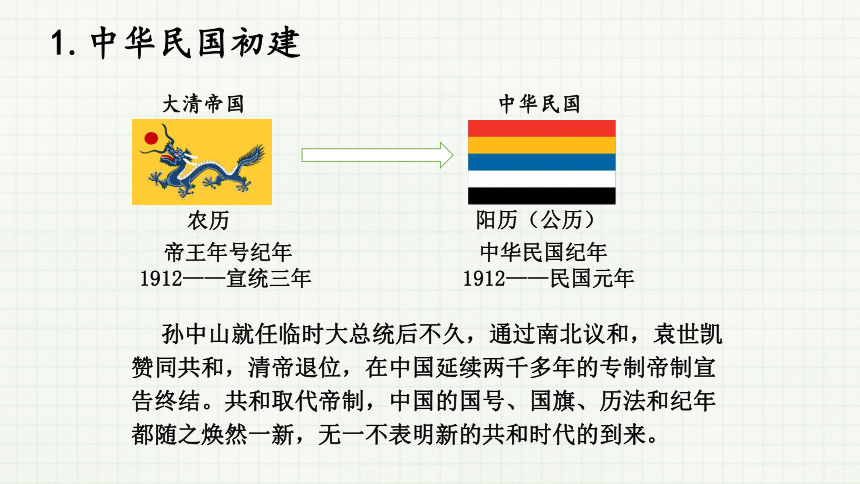 1. 中华民国初建

大清帝国

农历
帝王年号纪年
1912——宣统三年

中华民国

阳历（公历）
中华民国纪年
1912——民国元年

孙中山就任临时大总统后不久，通过南北议和，袁世凯赞同共和，清帝退位，在中国延续两千多年的专制帝制宣告终结。共和取代帝制，中国的国号、国旗、历法和纪年都随之焕然一新，无一不表明新的共和时代的到来。